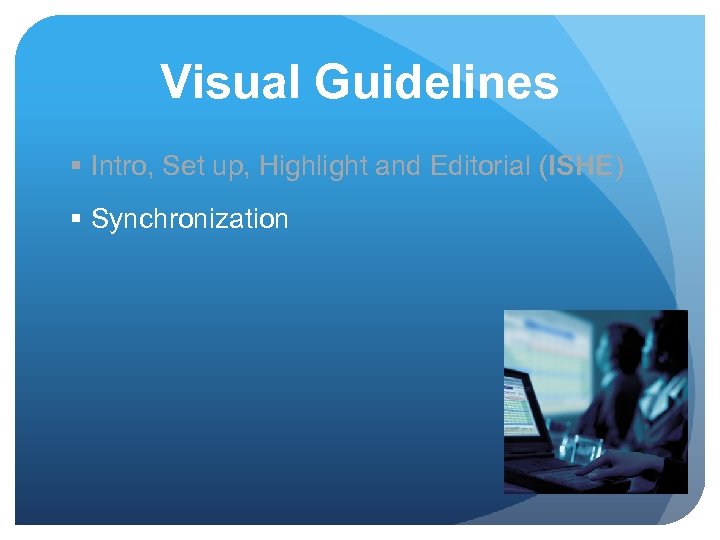 Visual Guidelines

▪ Intro, Set up, Highlight and Editorial (ISHE)

▪ Synchronization